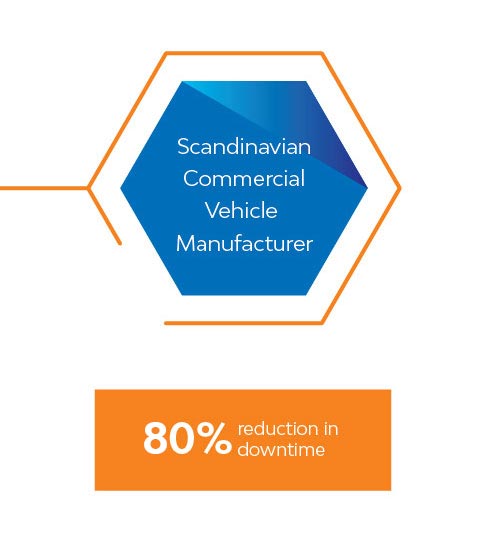 Scandinavian Commercial Vehicle Manufacturer

80% reduction in downtime